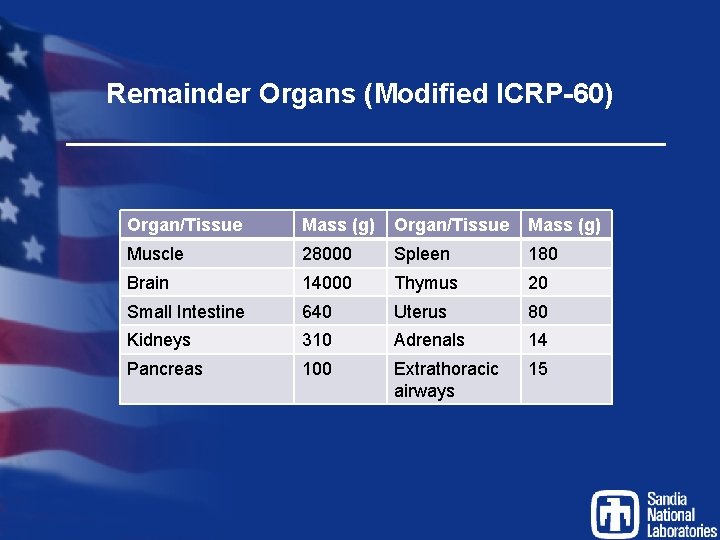 Remainder Organs (Modified ICRP-60)

| Organ/Tissue | Mass (g) | Organ/Tissue | Mass (g) |
|---|---|---|---|
| Muscle | 28000 | Spleen | 180 |
| Brain | 14000 | Thymus | 20 |
| Small Intestine | 640 | Uterus | 80 |
| Kidneys | 310 | Adrenals | 14 |
| Pancreas | 100 | Extrathoracic airways | 15 |

Sandia National Laboratories